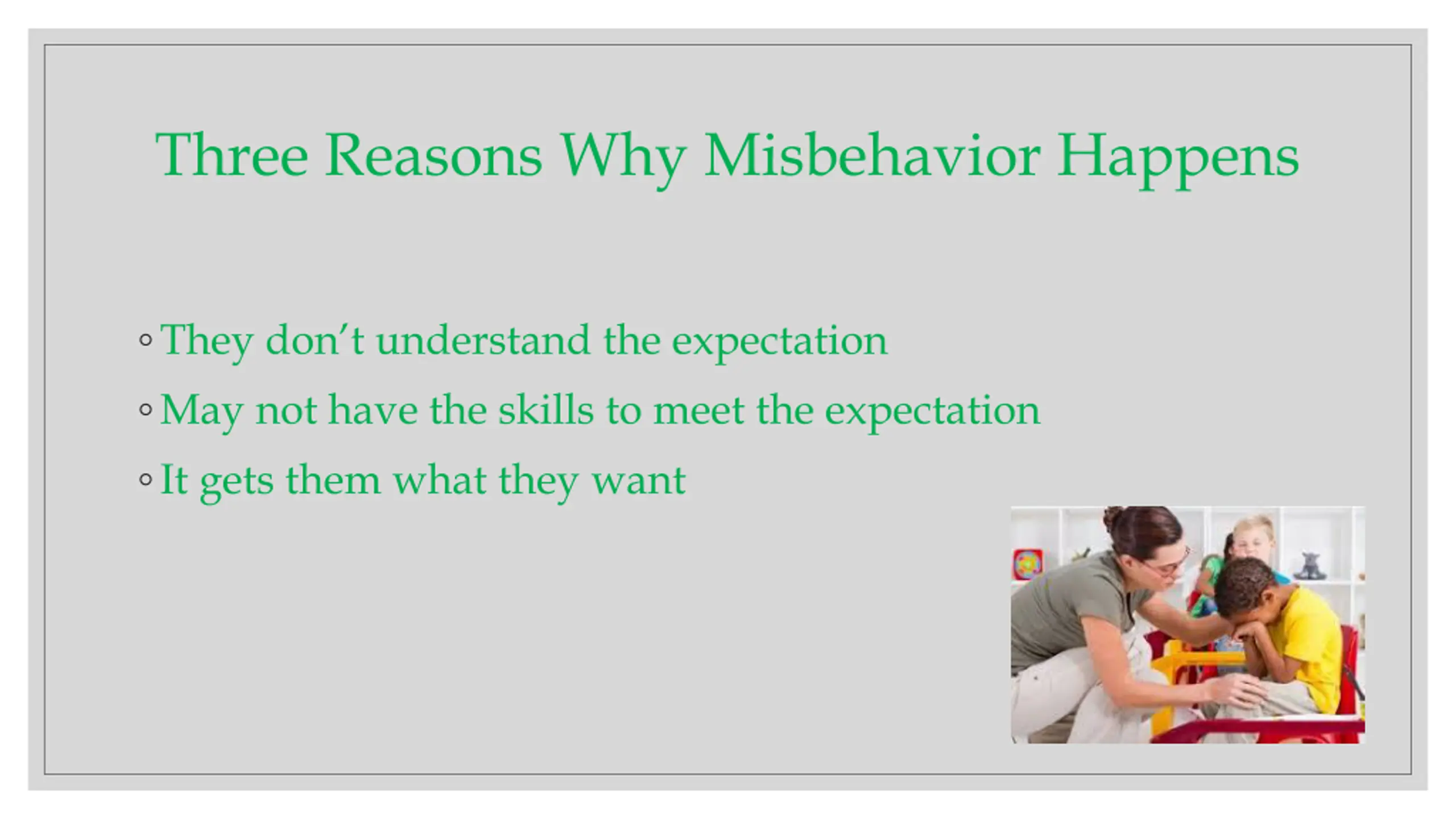 Three Reasons Why Misbehavior Happens

◦ They don't understand the expectation
◦ May not have the skills to meet the expectation
◦ It gets them what they want